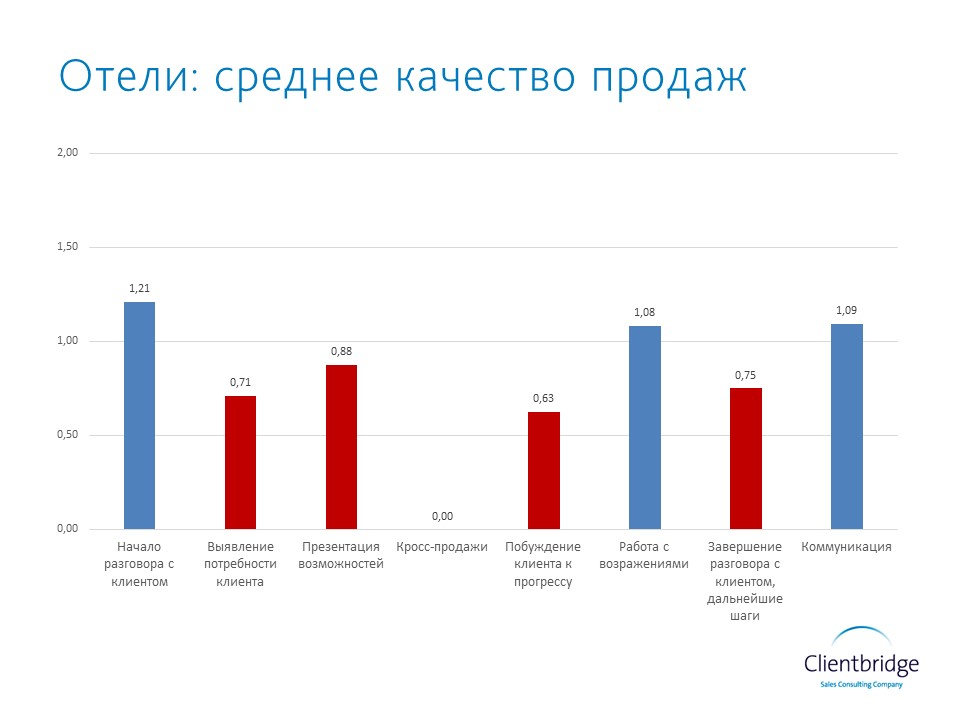 Отели: среднее качество продаж

2,00
1,50
1,00
0,50
0,00

1,21
0,71
0,88
0,00
0,63
1,08
0,75
1,09

Начало разговора с клиентом
Выявление потребности клиента
Презентация возможностей
Кросс-продажи
Побуждение клиента к прогрессу
Работа с возражениями
Завершение разговора с клиентом, дальнейшие шаги
Коммуникация

Clientbridge
Sales Consulting Company